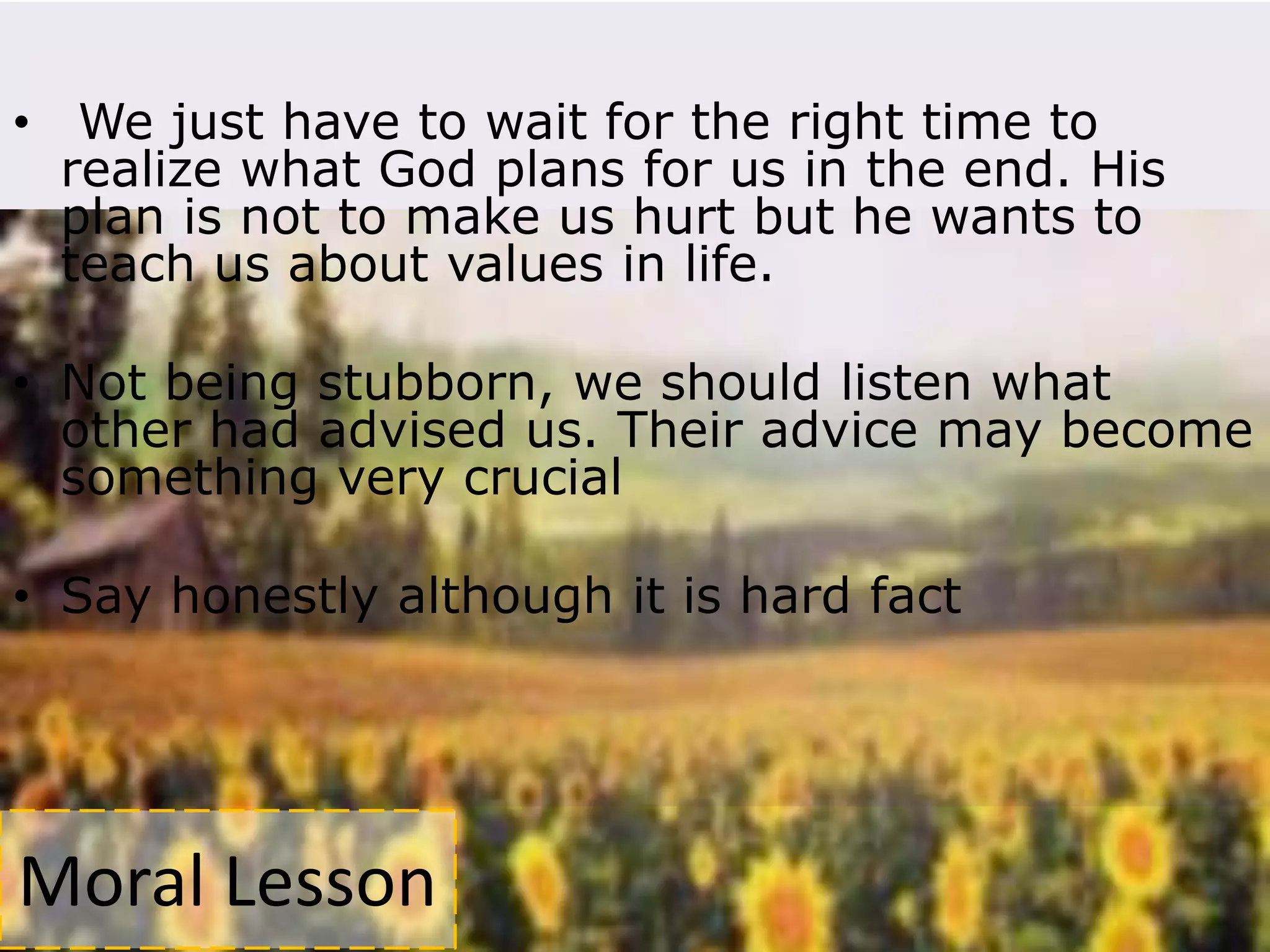 • We just have to wait for the right time to realize what God plans for us in the end. His plan is not to make us hurt but he wants to teach us about values in life.

• Not being stubborn, we should listen what other had advised us. Their advice may become something very crucial

• Say honestly although it is hard fact

Moral Lesson